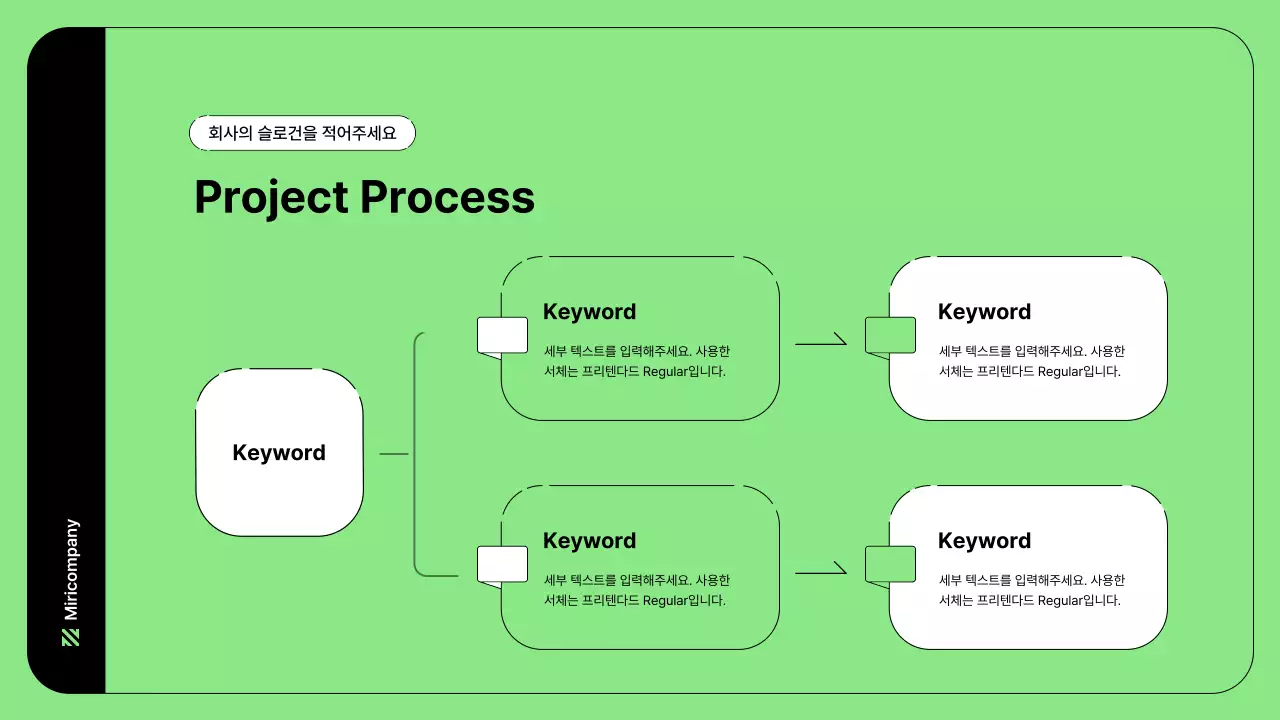 Miricompany

회사의 슬로건을 적어주세요

Project Process

Keyword

Keyword

세부 텍스트를 입력해주세요. 사용한 서체는 프리텐다드 Regular입니다.

Keyword

세부 텍스트를 입력해주세요. 사용한 서체는 프리텐다드 Regular입니다.

Keyword

세부 텍스트를 입력해주세요. 사용한 서체는 프리텐다드 Regular입니다.

Keyword

세부 텍스트를 입력해주세요. 사용한 서체는 프리텐다드 Regular입니다.